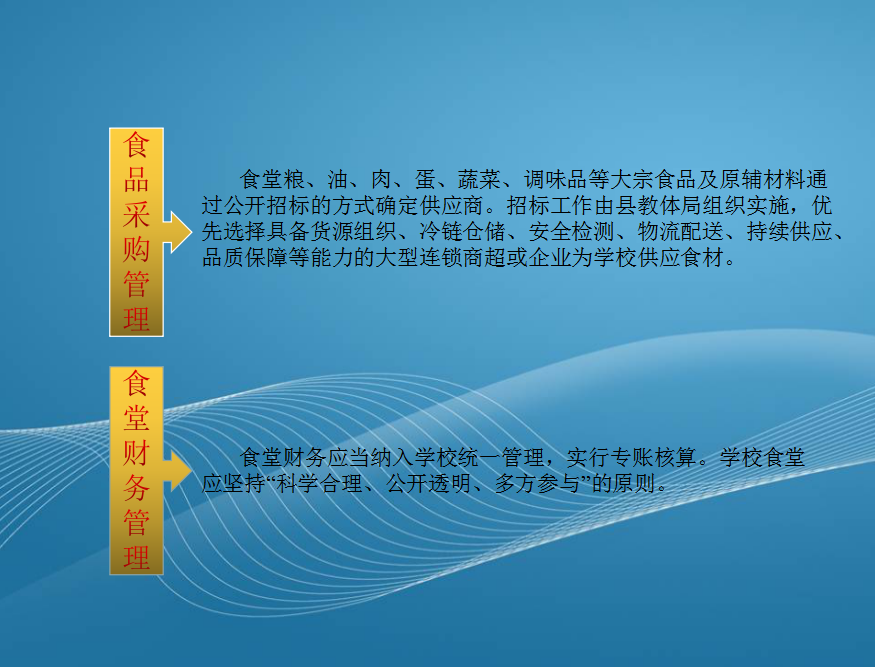 食品采购管理

食堂粮、油、肉、蛋、蔬菜、调味品等大宗食品及原辅材料通过公开招标的方式确定供应商。招标工作由县教体局组织实施，优先选择具备货源组织、冷链仓储、安全检测、物流配送、持续供应、品质保障等能力的大型连锁商超或企业为学校供应食材。

食堂财务管理

食堂财务应当纳入学校统一管理，实行专账核算。学校食堂应坚持“科学合理、公开透明、多方参与”的原则。